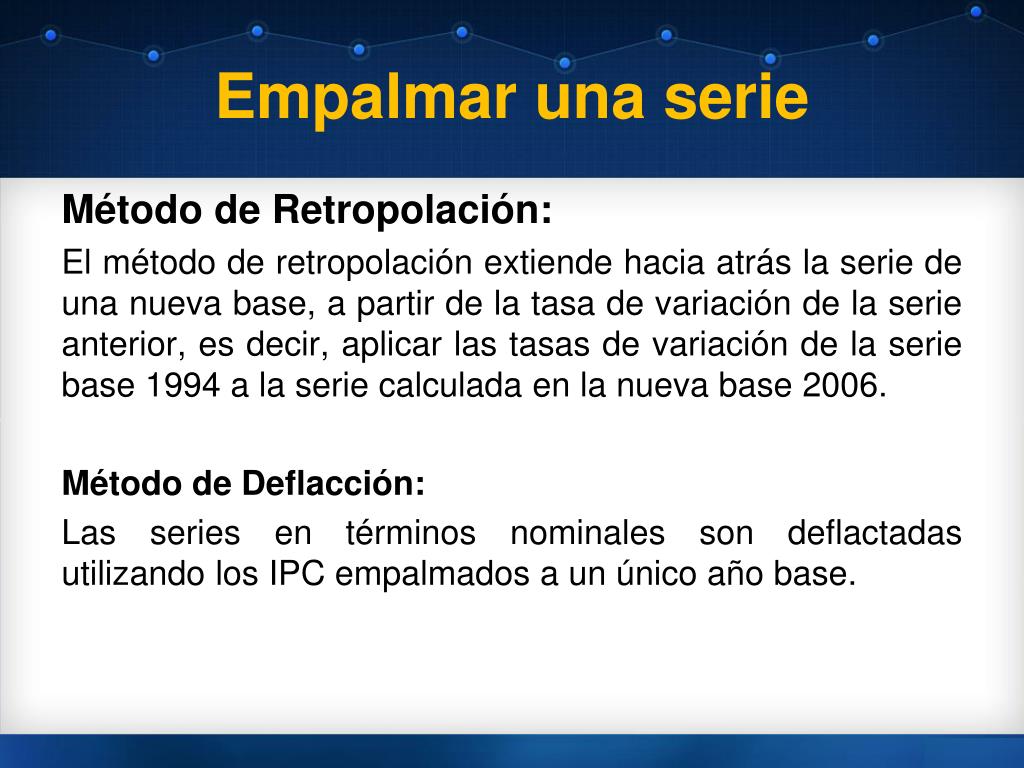 Empalmar una serie

Método de Retropolación:

El método de retropolación extiende hacia atrás la serie de una nueva base, a partir de la tasa de variación de la serie anterior, es decir, aplicar las tasas de variación de la serie base 1994 a la serie calculada en la nueva base 2006.

Método de Deflacción:

Las series en términos nominales son deflactadas utilizando los IPC empalmados a un único año base.